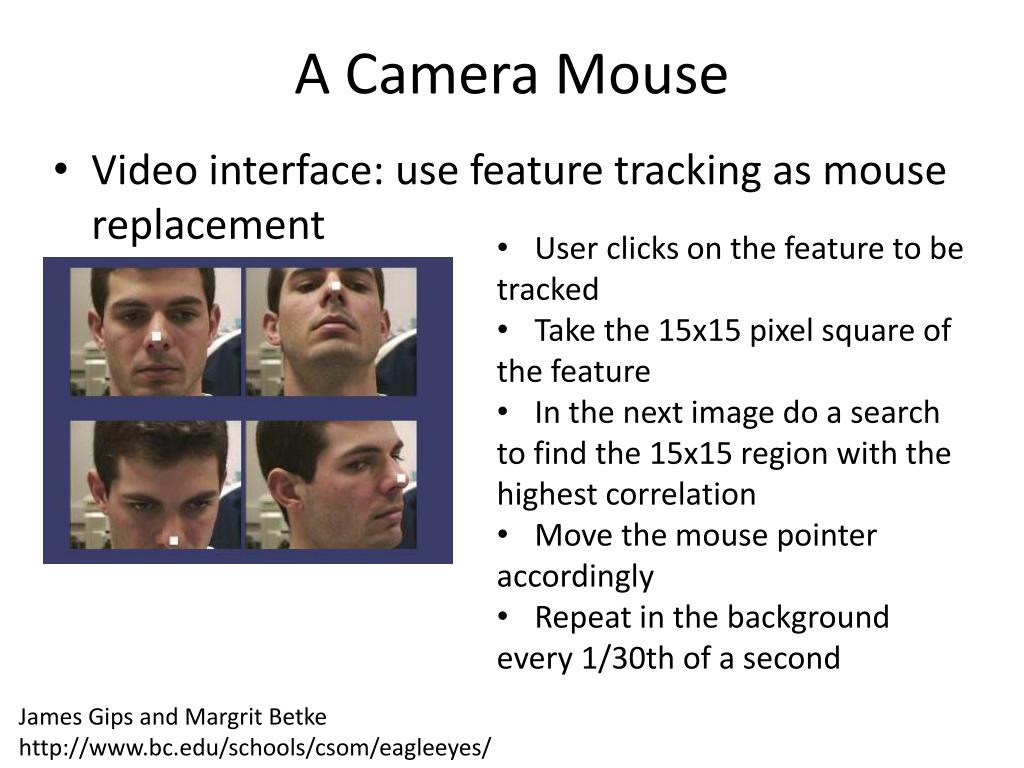 A Camera Mouse

• Video interface: use feature tracking as mouse replacement

• User clicks on the feature to be tracked
• Take the 15x15 pixel square of the feature
• In the next image do a search to find the 15x15 region with the highest correlation
• Move the mouse pointer accordingly
• Repeat in the background every 1/30th of a second

James Gips and Margrit Betke
http://www.bc.edu/schools/csom/eagleeyes/